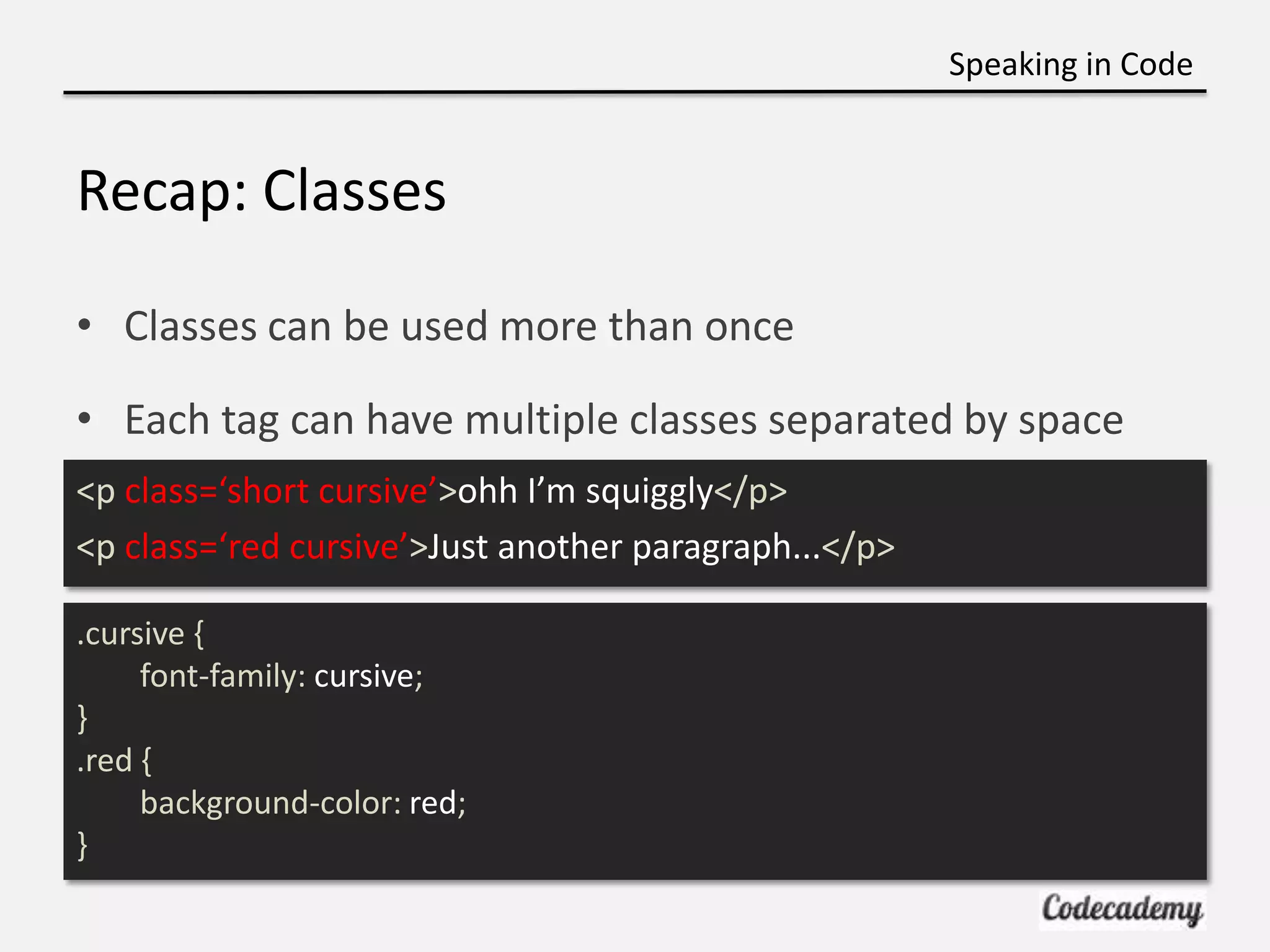 Speaking in Code

Recap: Classes

• Classes can be used more than once

• Each tag can have multiple classes separated by space

<p class=‘short cursive’>ohh I’m squiggly</p>
<p class=‘red cursive’>Just another paragraph...</p>

.cursive {
font-family: cursive;
}
.red {
background-color: red;
}

Codecademy